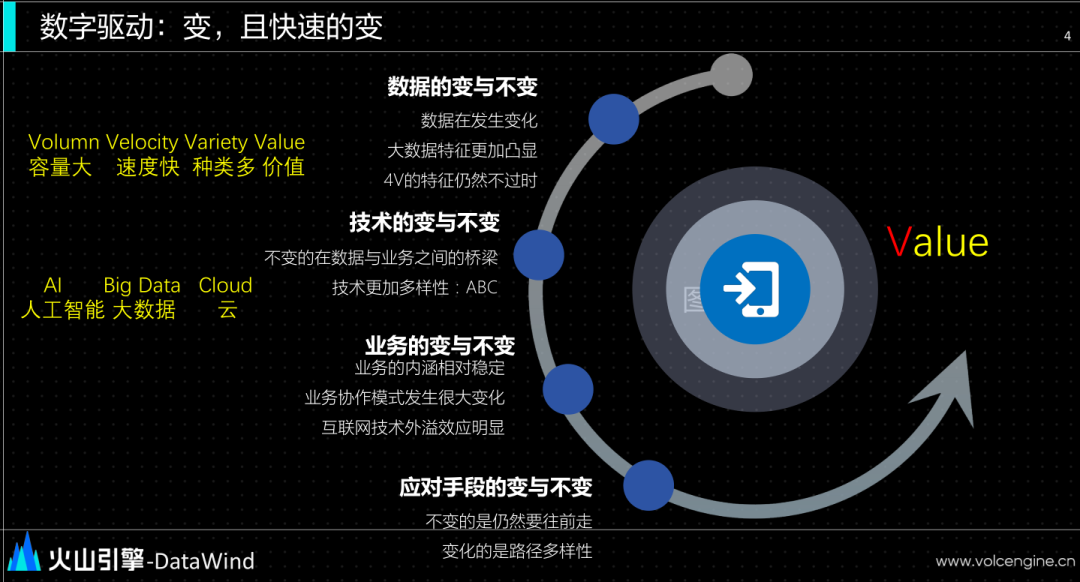 数字驱动：变，且快速的变

4

Volumn Velocity Variety Value
容量大 速度快 种类多 价值

AI Big Data Cloud
人工智能 大数据 云

数据的变与不变
数据在发生变化
大数据特征更加凸显
4V的特征仍然不过时

技术的变与不变
不变的在数据与业务之间的桥梁
技术更加多样性：ABC

业务的变与不变
业务的内涵相对稳定
业务协作模式发生很大变化
互联网技术外溢效应明显

应对手段的变与不变
不变的是仍然要往前走
变化的是路径多样性

图

Value

火山引擎-DataWind

www.volcengine.cn